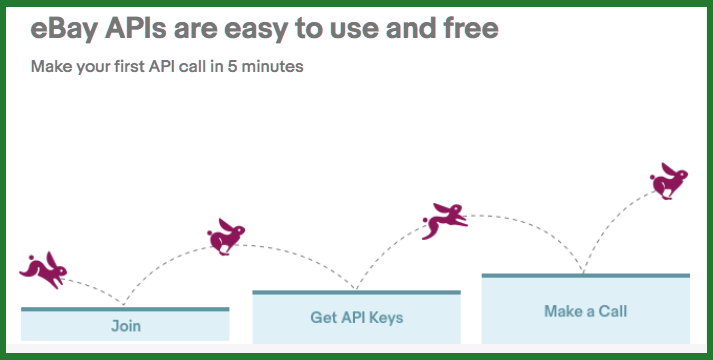 eBay APIs are easy to use and free

Make your first API call in 5 minutes

Join

Get API Keys

Make a Call